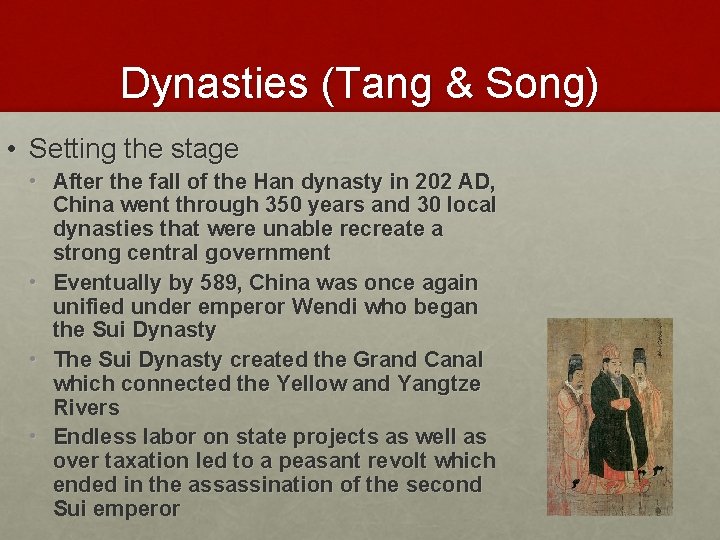 Dynasties (Tang & Song)

• Setting the stage
• After the fall of the Han dynasty in 202 AD, China went through 350 years and 30 local dynasties that were unable recreate a strong central government
• Eventually by 589, China was once again unified under emperor Wendi who began the Sui Dynasty
• The Sui Dynasty created the Grand Canal which connected the Yellow and Yangtze Rivers
• Endless labor on state projects as well as over taxation led to a peasant revolt which ended in the assassination of the second Sui emperor